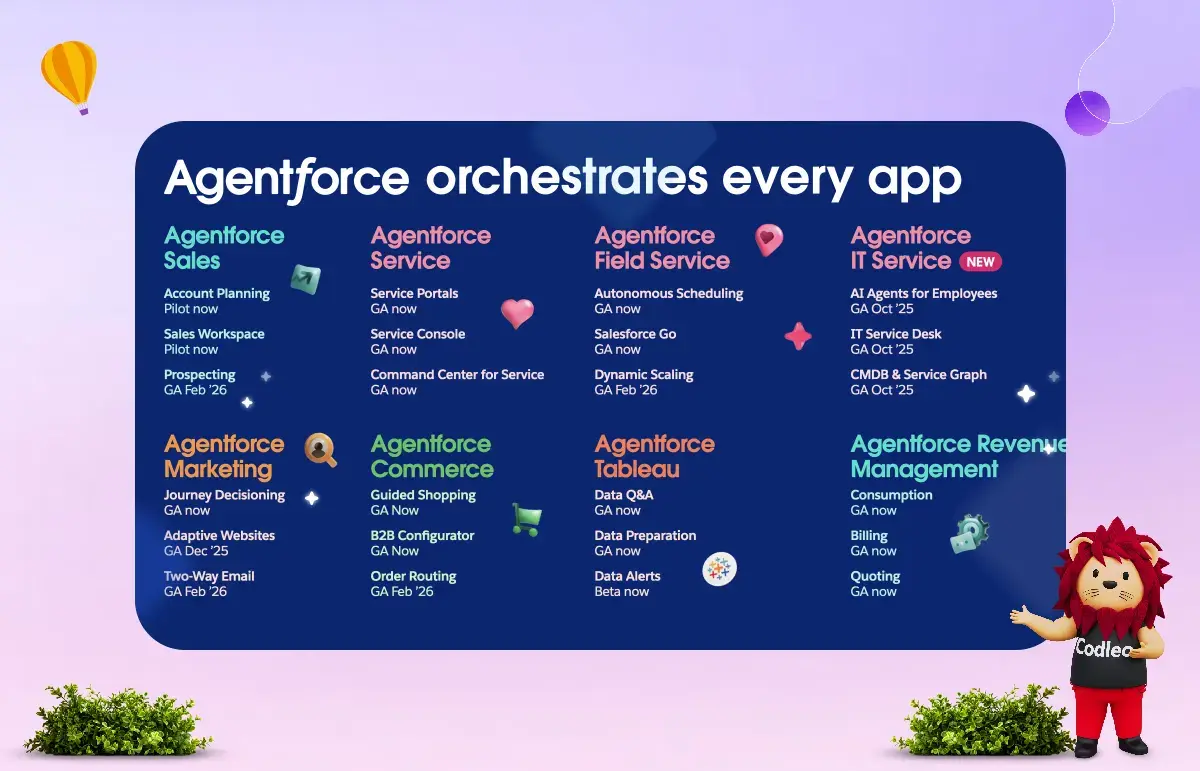 Agentforce orchestrates every app

Agentforce Sales
Account Planning
Pilot now
Sales Workspace
Pilot now
Prospecting
GA Feb '26

Agentforce Service
Service Portals
GA now
Service Console
GA now
Command Center for Service
GA now

Agentforce Field Service
Autonomous Scheduling
GA now
Salesforce Go
GA now
Dynamic Scaling
GA Feb '26

Agentforce IT Service NEW
AI Agents for Employees
GA Oct '25
IT Service Desk
GA Oct '25
CMDB & Service Graph
GA Oct '25

Agentforce Marketing
Journey Decisioning
GA now
Adaptive Websites
GA Dec '25
Two-Way Email
GA Feb '26

Agentforce Commerce
Guided Shopping
GA Now
B2B Configurator
GA Now
Order Routing
GA Feb '26

Agentforce Tableau
Data Q&A
GA now
Data Preparation
GA now
Data Alerts
Beta now

Agentforce Revenue Management
Consumption
GA now
Billing
GA now
Quoting
GA now

Codleo